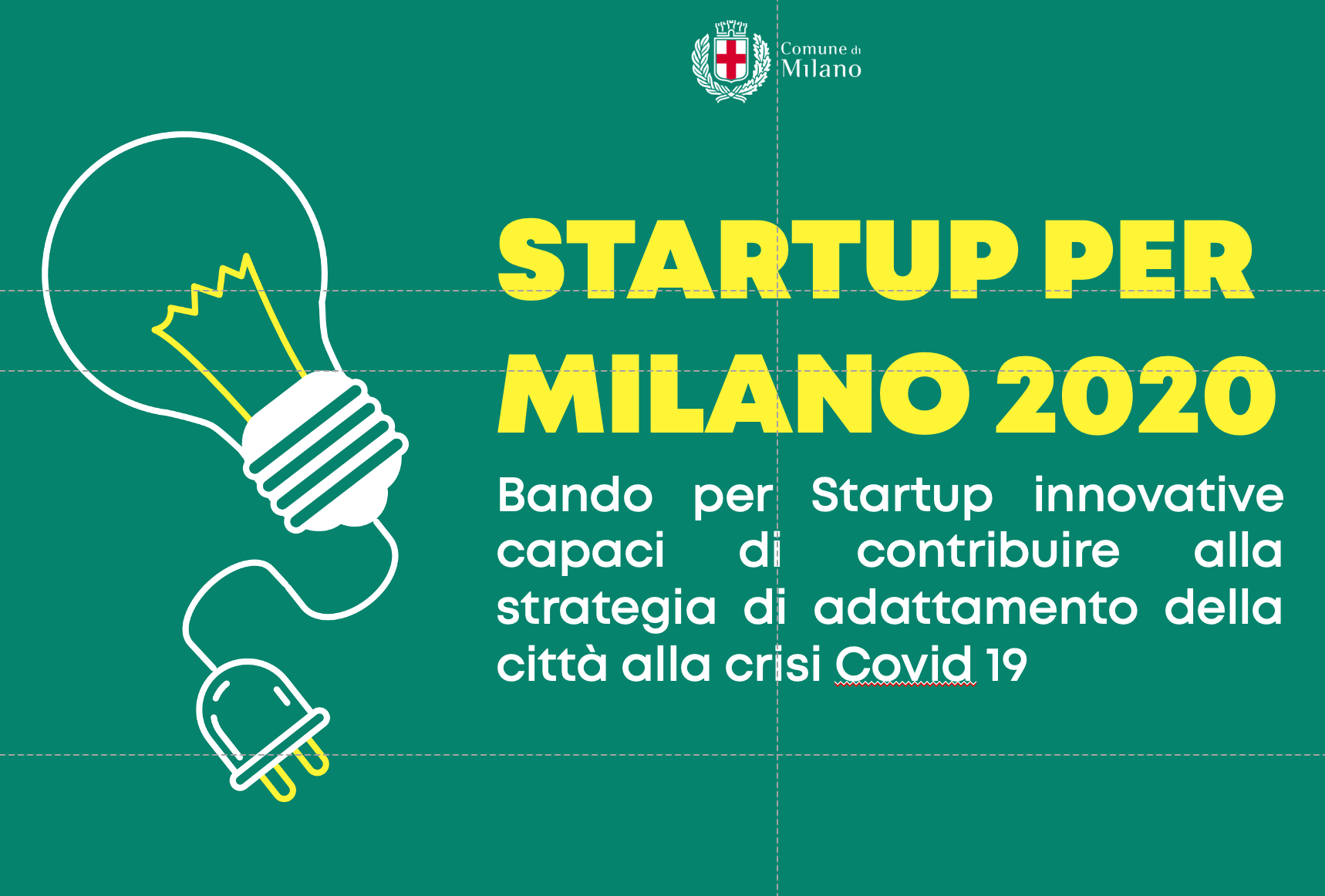 Comune di
Milano

STARTUP PER
MILANO 2020

Bando per Startup innovative capaci di contribuire alla strategia di adattamento della città alla crisi Covid 19